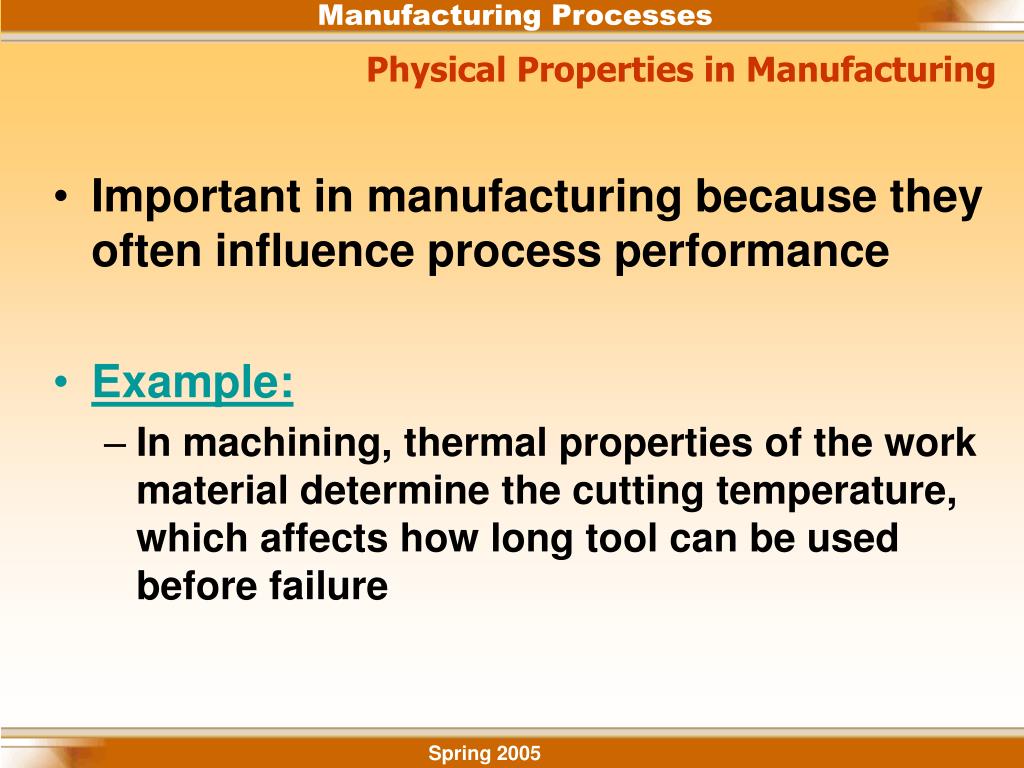 Manufacturing Processes

Physical Properties in Manufacturing

• Important in manufacturing because they often influence process performance

• Example:
– In machining, thermal properties of the work material determine the cutting temperature, which affects how long tool can be used before failure

Spring 2005